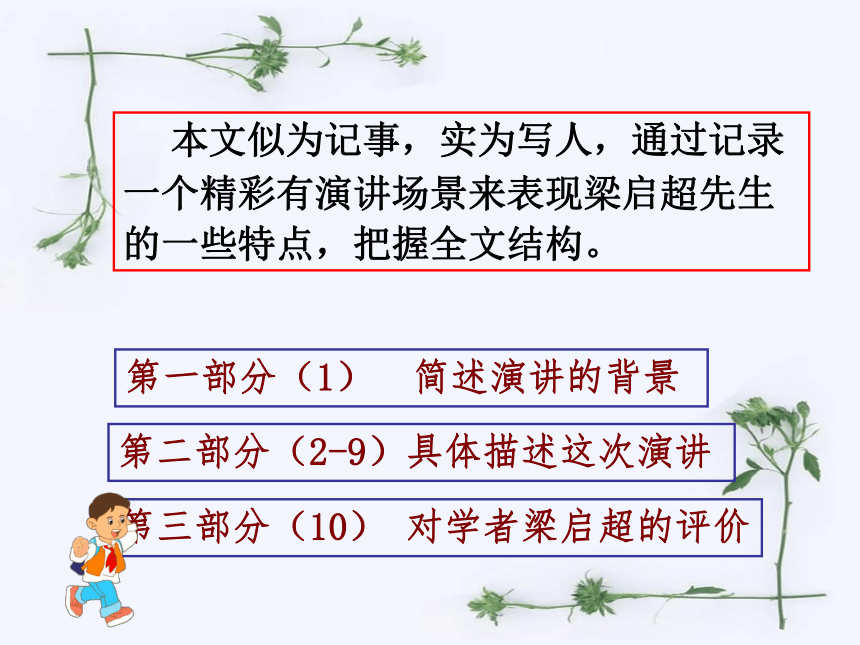 本文似为记事，实为写人，通过记录一个精彩有演讲场景来表现梁启超先生的一些特点，把握全文结构。

第一部分（1）　简述演讲的背景

第二部分（2-9）具体描述这次演讲

第三部分（10）　对学者梁启超的评价